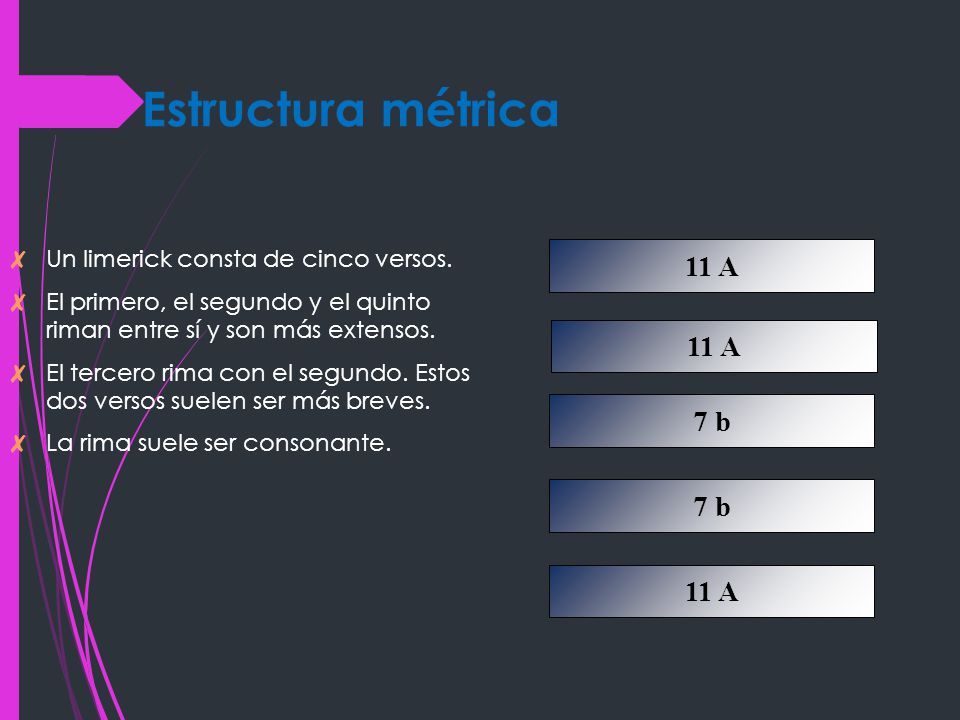 Estructura métrica

✗ Un limerick consta de cinco versos.

✗ El primero, el segundo y el quinto riman entre sí y son más extensos.

✗ El tercero rima con el segundo. Estos dos versos suelen ser más breves.

✗ La rima suele ser consonante.

11 A

11 A

7 b

7 b

11 A